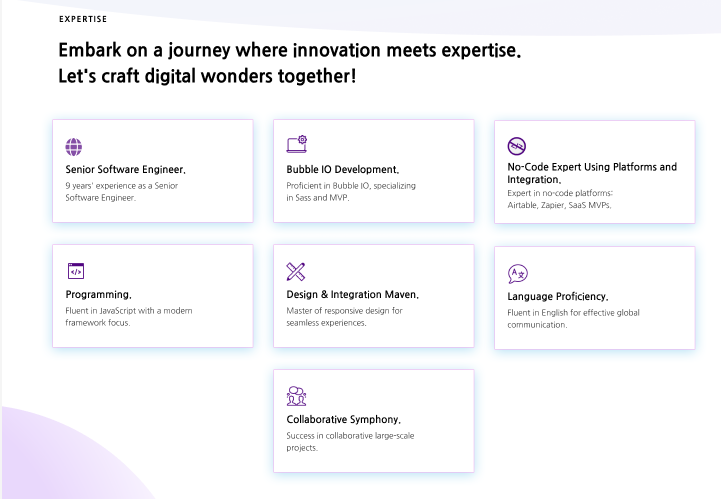 EXPERTISE

Embark on a journey where innovation meets expertise. Let's craft digital wonders together!

Senior Software Engineer.

9 years' experience as a Senior Software Engineer.

Bubble IO Development.

Proficient in Bubble IO, specializing in Sass and MVP.

No-Code Expert Using Platforms and Integration.

Expert in no-code platforms: Airtable, Zapier, SaaS MVPs.

Programming.

Fluent in JavaScript with a modern framework focus.

Design & Integration Maven.

Master of responsive design for seamless experiences.

Language Proficiency.

Fluent in English for effective global communication.

Collaborative Symphony.

Success in collaborative large-scale projects.